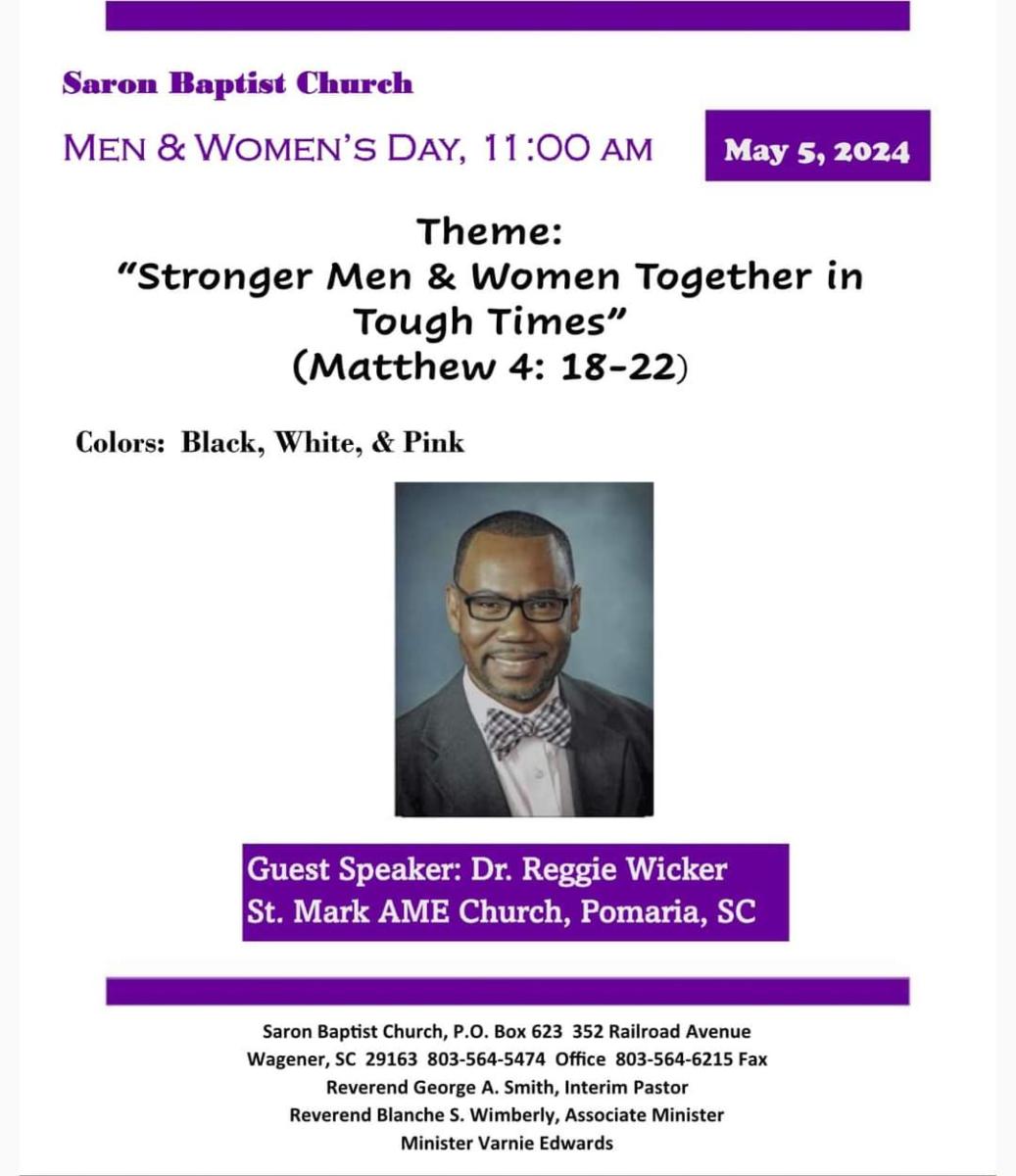 Saron Baptist Church

MEN & WOMEN'S DAY, 11:00 AM

May 5, 2024

Theme:
"Stronger Men & Women Together in Tough Times"
(Matthew 4: 18-22)

Colors: Black, White, & Pink

Guest Speaker: Dr. Reggie Wicker
St. Mark AME Church, Pomaria, SC

Saron Baptist Church, P.O. Box 623 352 Railroad Avenue
Wagener, SC 29163 803-564-5474 Office 803-564-6215 Fax
Reverend George A. Smith, Interim Pastor
Reverend Blanche S. Wimberly, Associate Minister
Minister Varnie Edwards